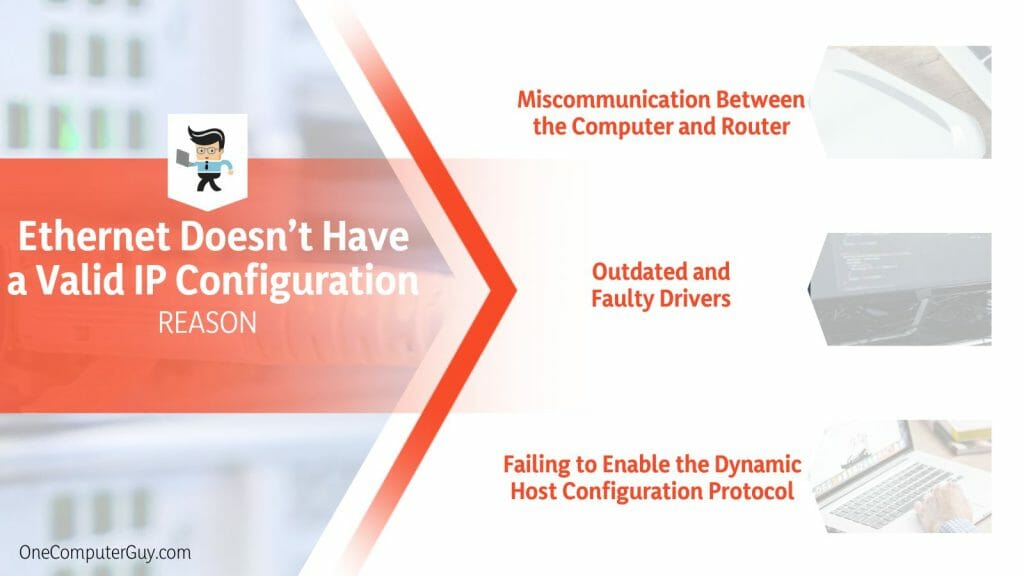 Ethernet Doesn't Have a Valid IP Configuration
REASON

Miscommunication Between the Computer and Router

Outdated and Faulty Drivers

Failing to Enable the Dynamic Host Configuration Protocol

OneComputerGuy.com